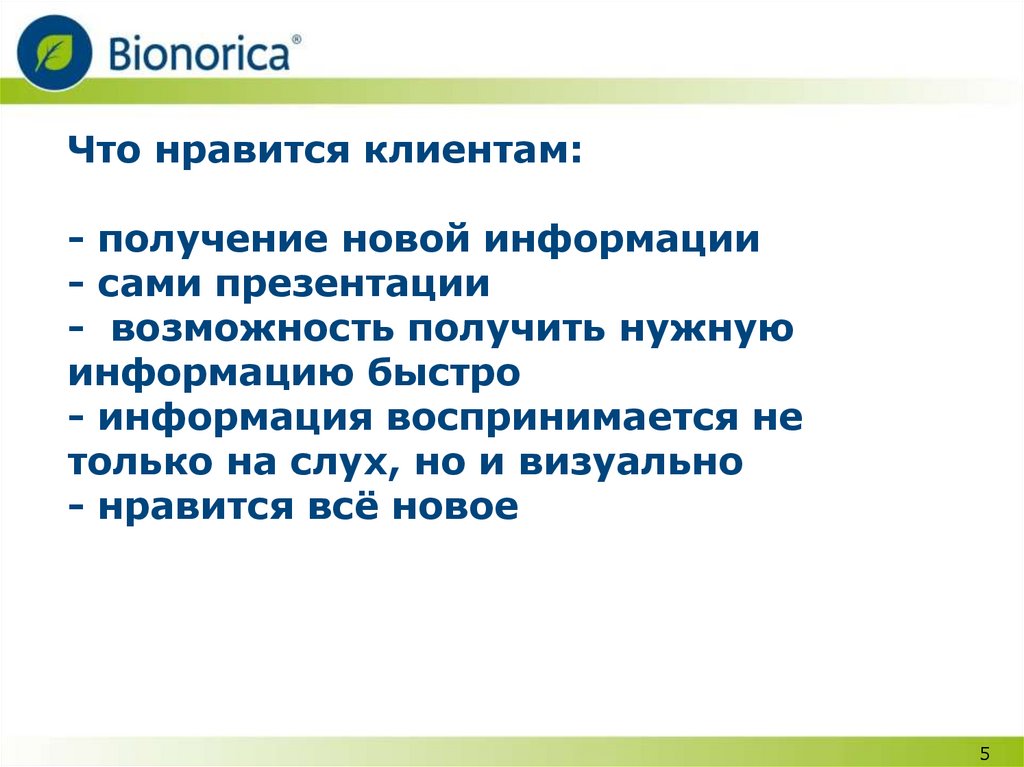 Bionorica®

Что нравится клиентам:

- получение новой информации
- сами презентации
- возможность получить нужную информацию быстро
- информация воспринимается не только на слух, но и визуально
- нравится всё новое

5